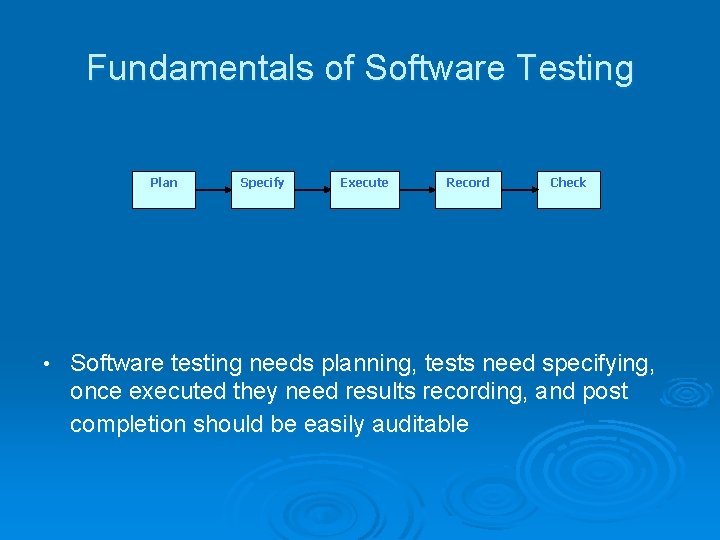 Fundamentals of Software Testing

Plan

Specify

Execute

Record

Check

• Software testing needs planning, tests need specifying, once executed they need results recording, and post completion should be easily auditable